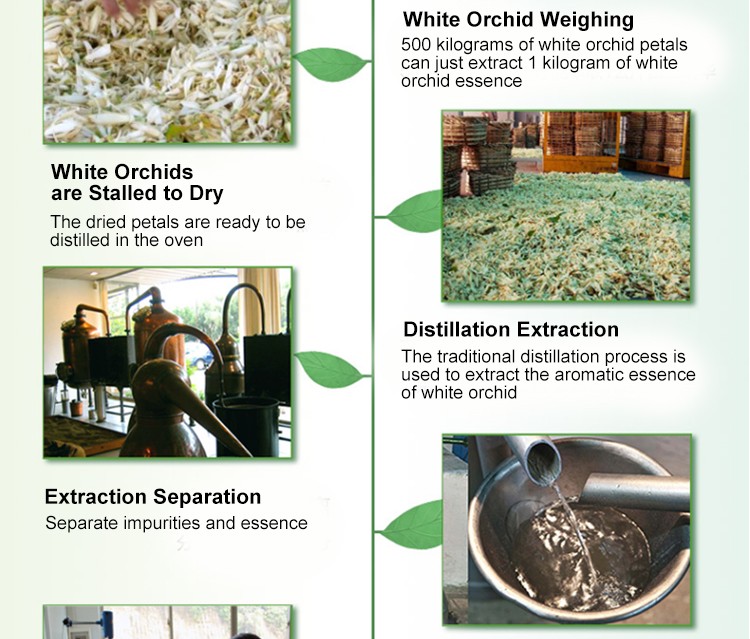 White Orchid Weighing

500 kilograms of white orchid petals can just extract 1 kilogram of white orchid essence

White Orchids are Stalled to Dry

The dried petals are ready to be distilled in the oven

Distillation Extraction

The traditional distillation process is used to extract the aromatic essence of white orchid

Extraction Separation

Separate impurities and essence